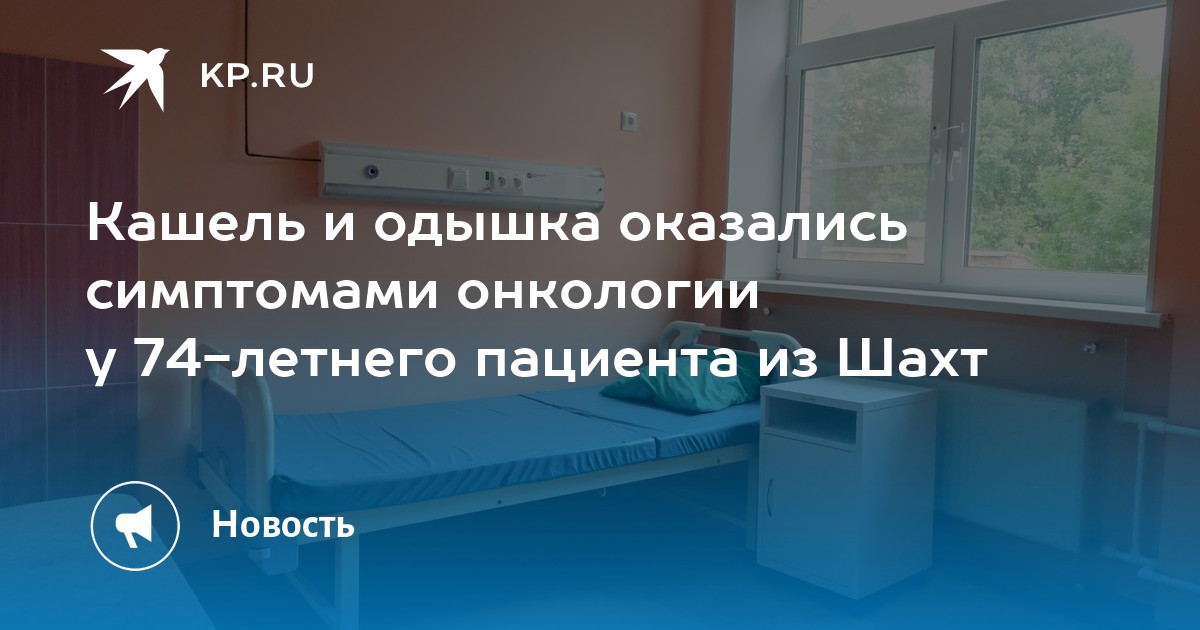 KP.RU

Кашель и одышка оказались симптомами онкологии у 74-летнего пациента из Шахт

Новость